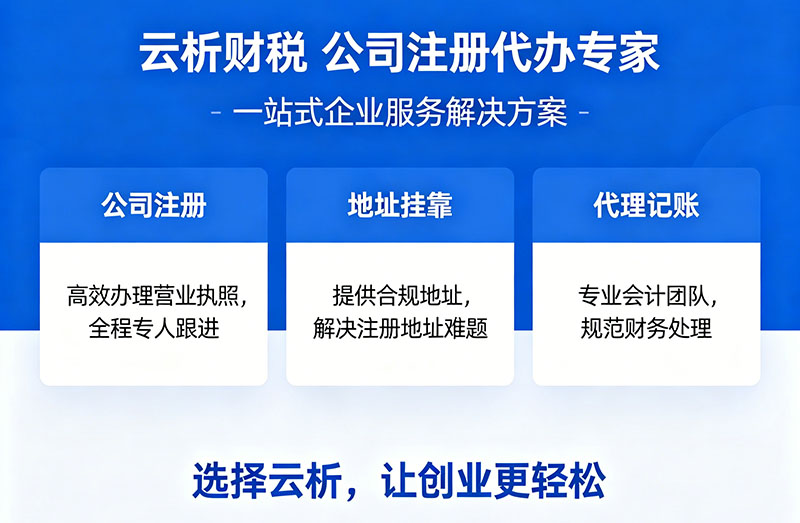 云析财税 公司注册代办专家

- 一站式企业服务解决方案 -

公司注册

高效办理营业执照，全程专人跟进

地址挂靠

提供合规地址，解决注册地址难题

代理记账

专业会计团队，规范财务处理

选择云析，让创业更轻松